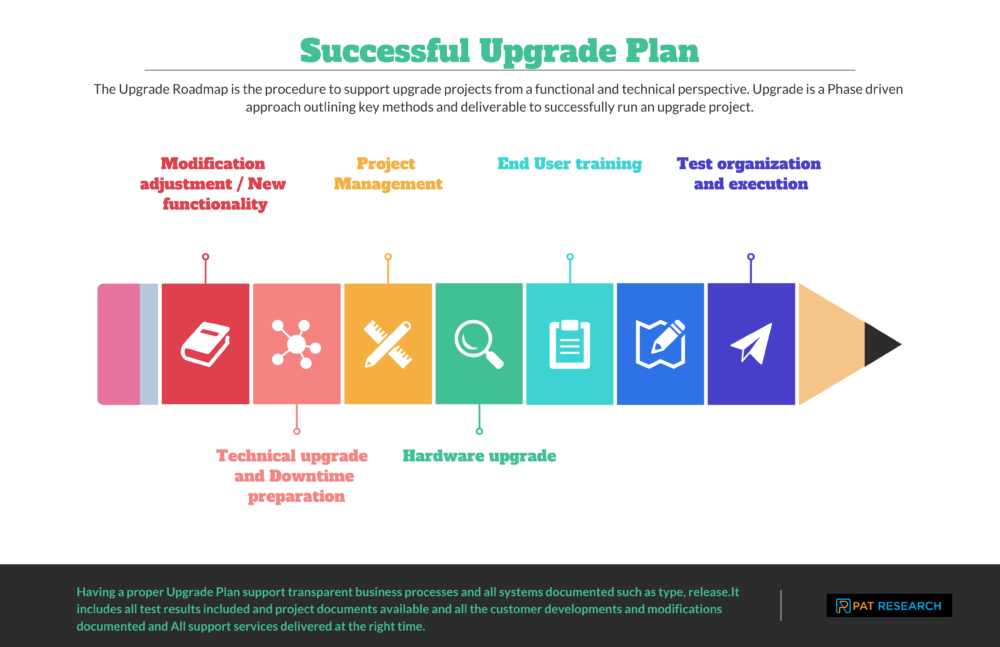 Successful Upgrade Plan

The Upgrade Roadmap is the procedure to support upgrade projects from a functional and technical perspective. Upgrade is a Phase driven approach outlining key methods and deliverable to successfully run an upgrade project.

Modification adjustment / New functionality

Project Management

End User training

Test organization and execution

Technical upgrade and Downtime preparation

Hardware upgrade

Having a proper Upgrade Plan support transparent business processes and all systems documented such as type, release.It includes all test results included and project documents available and all the customer developments and modifications documented and All support services delivered at the right time.

PAT RESEARCH